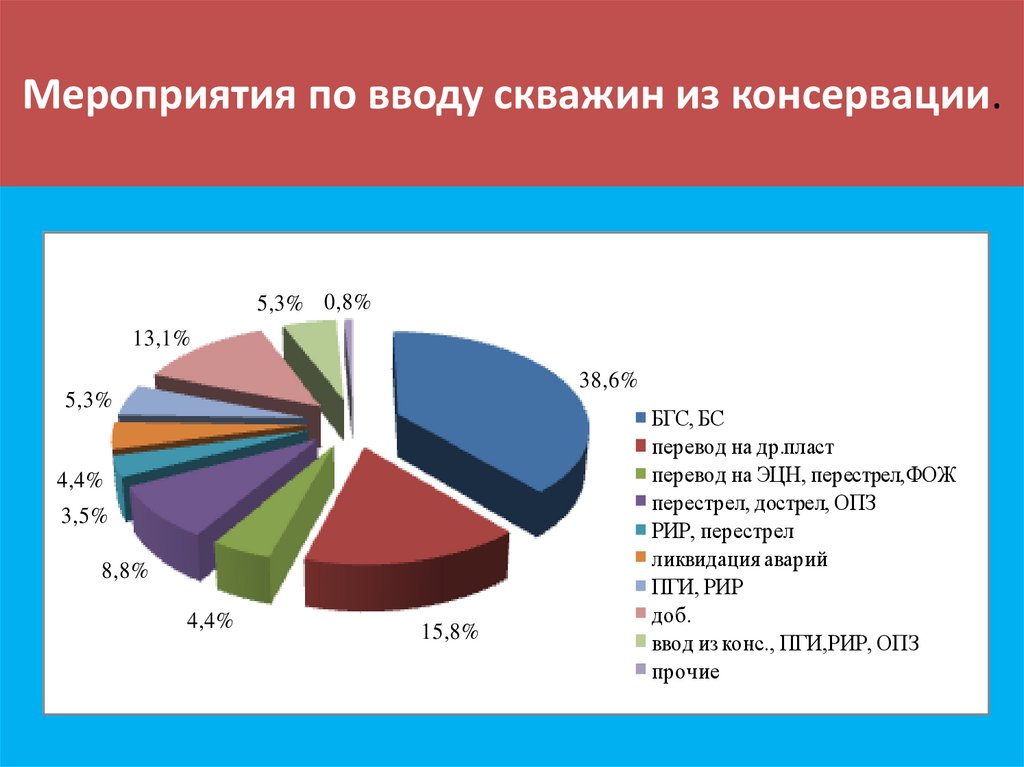 Мероприятия по вводу скважин из консервации.

5,3%
0,8%
13,1%
38,6%
5,3%
4,4%
3,5%
8,8%
4,4%
15,8%

БГС, БС
перевод на др.пласт
перевод на ЭЦН, перестрел,ФОЖ
перестрел, дострел, ОПЗ
РИР, перестрел
ликвидация аварий
ПГИ, РИР
доб.
ввод из конс., ПГИ,РИР, ОПЗ
прочие